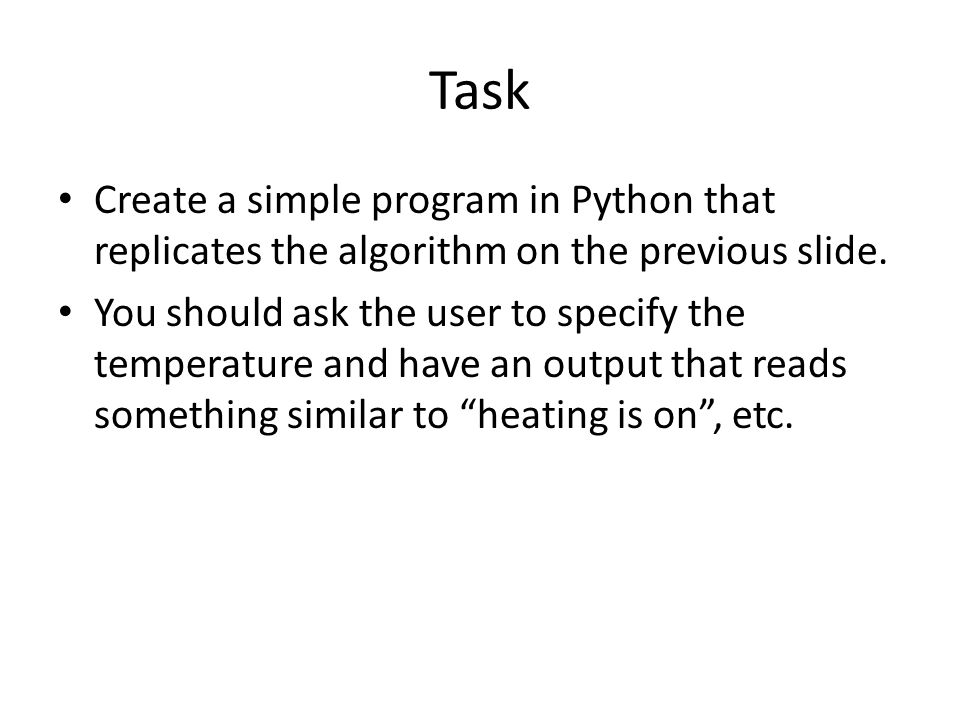 Task

• Create a simple program in Python that replicates the algorithm on the previous slide.
• You should ask the user to specify the temperature and have an output that reads something similar to “heating is on”, etc.